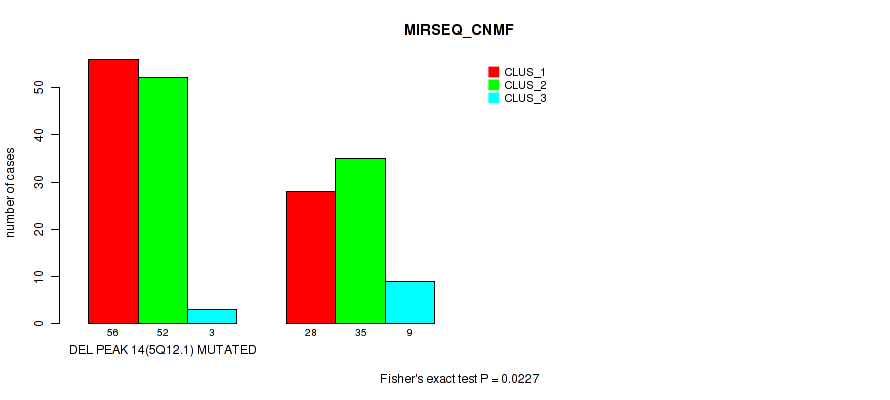 MIRSEQ_CNMF

CLUS_1
CLUS_2
CLUS_3

number of cases

0
10
20
30
40
50

56 52 3
28 35 9

DEL PEAK 14(5Q12.1) MUTATED

Fisher's exact test P = 0.0227